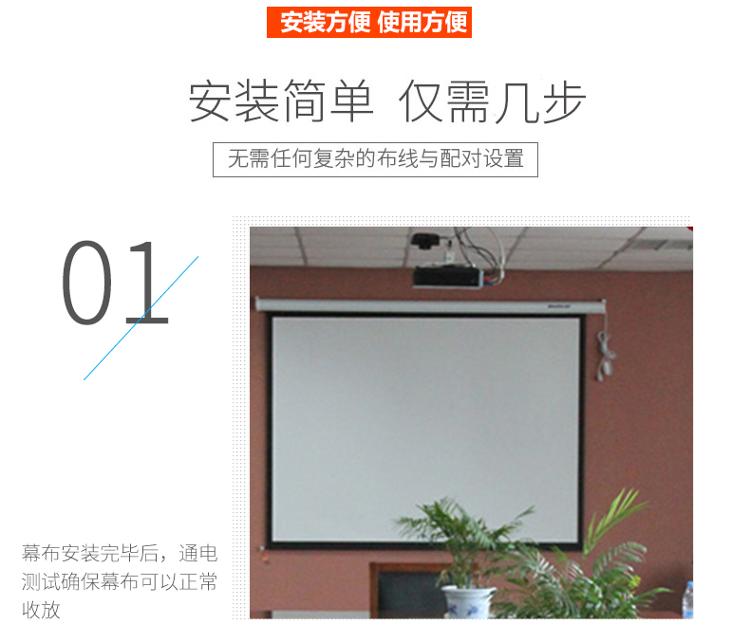 安装方便 使用方便

安装简单 仅需几步

无需任何复杂的布线与配对设置

01

幕布安装完毕后，通电测试确保幕布可以正常收放